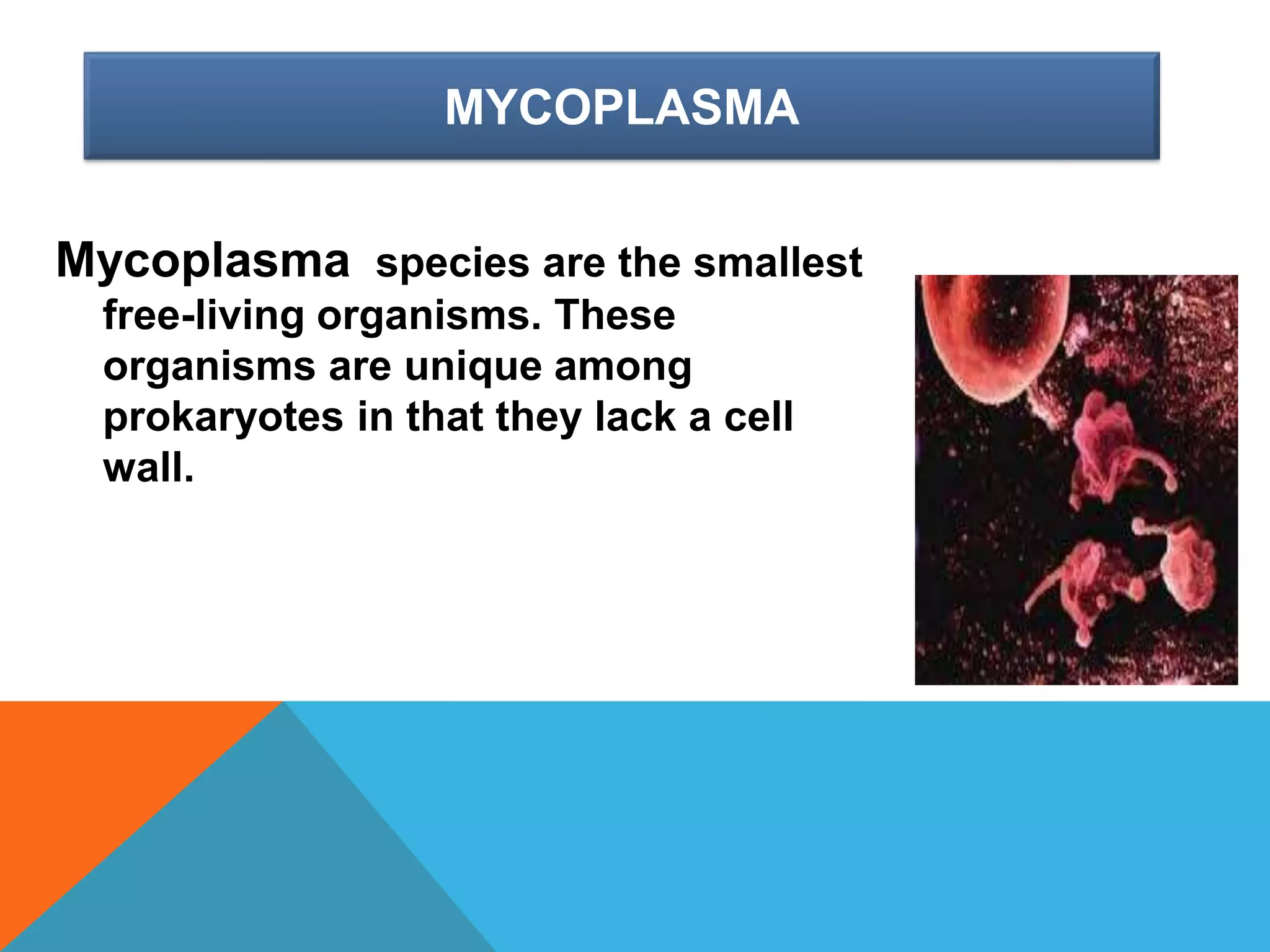 MYCOPLASMA

Mycoplasma species are the smallest free-living organisms. These organisms are unique among prokaryotes in that they lack a cell wall.